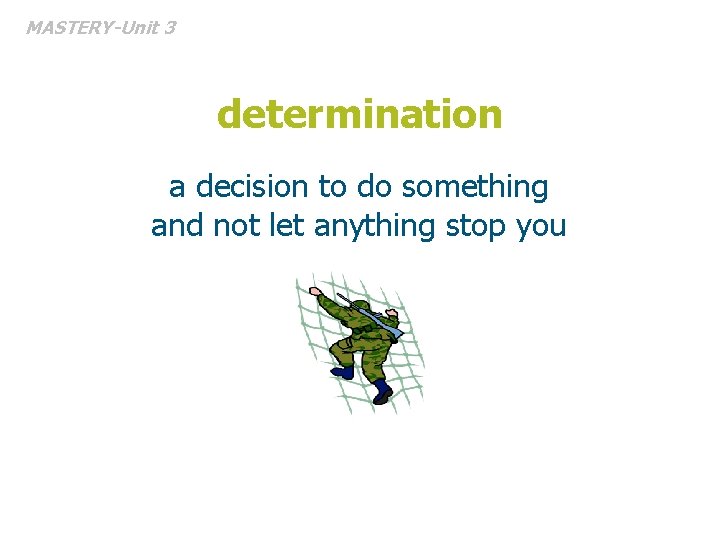 MASTERY-Unit 3

determination

a decision to do something and not let anything stop you